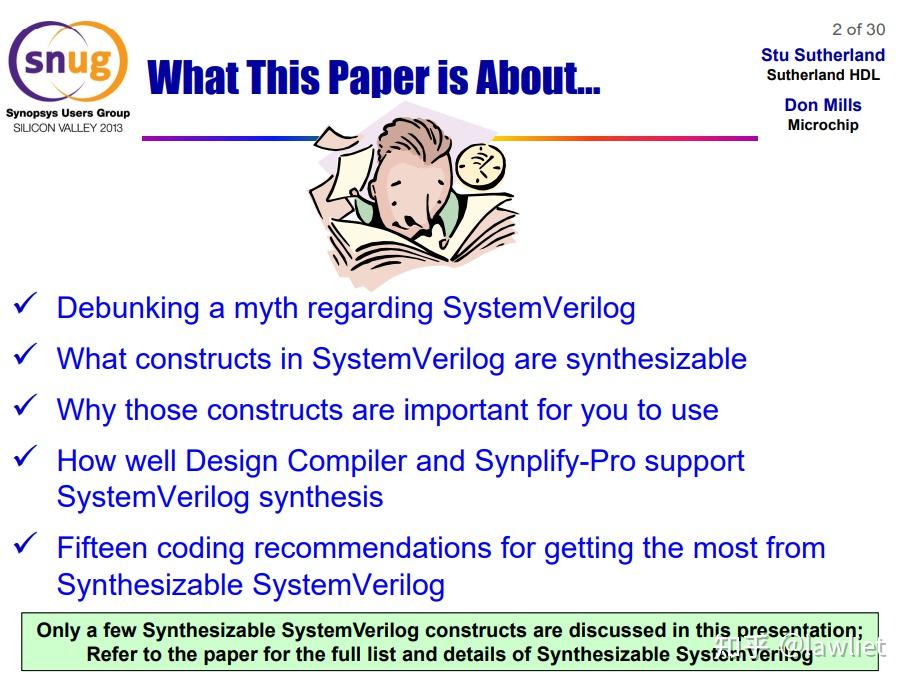 snug
Synopsys Users Group
SILICON VALLEY 2013

What This Paper is About...

2 of 30
Stu Sutherland
Sutherland HDL
Don Mills
Microchip

✓ Debunking a myth regarding SystemVerilog
✓ What constructs in SystemVerilog are synthesizable
✓ Why those constructs are important for you to use
✓ How well Design Compiler and Synplify-Pro support SystemVerilog synthesis
✓ Fifteen coding recommendations for getting the most from Synthesizable SystemVerilog

Only a few Synthesizable SystemVerilog constructs are discussed in this presentation; Refer to the paper for the full list and details of Synthesizable SystemVerilog

知乎 @lawliet